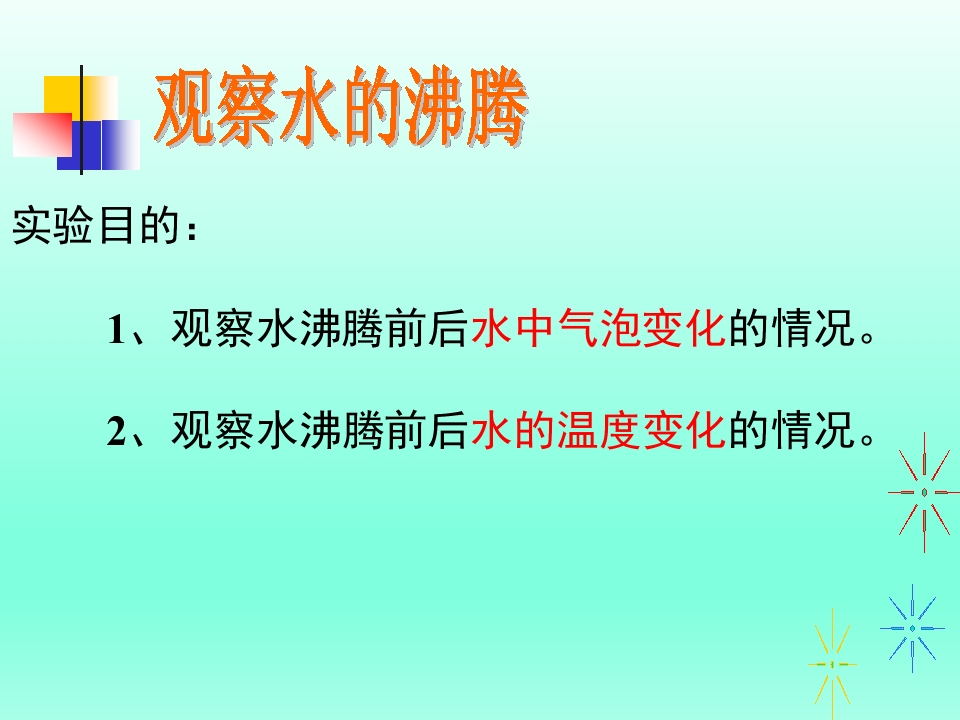 观察水的沸腾

实验目的：

1、观察水沸腾前后水中气泡变化的情况。

2、观察水沸腾前后水的温度变化的情况。